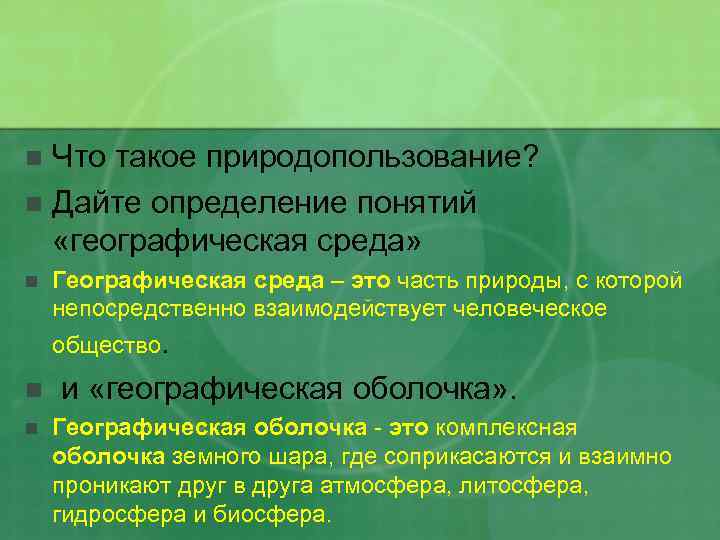 Что такое природопользование?

Дайте определение понятий «географическая среда»

Географическая среда – это часть природы, с которой непосредственно взаимодействует человеческое общество.

и «географическая оболочка».

Географическая оболочка - это комплексная оболочка земного шара, где соприкасаются и взаимно проникают друг в друга атмосфера, литосфера, гидросфера и биосфера.